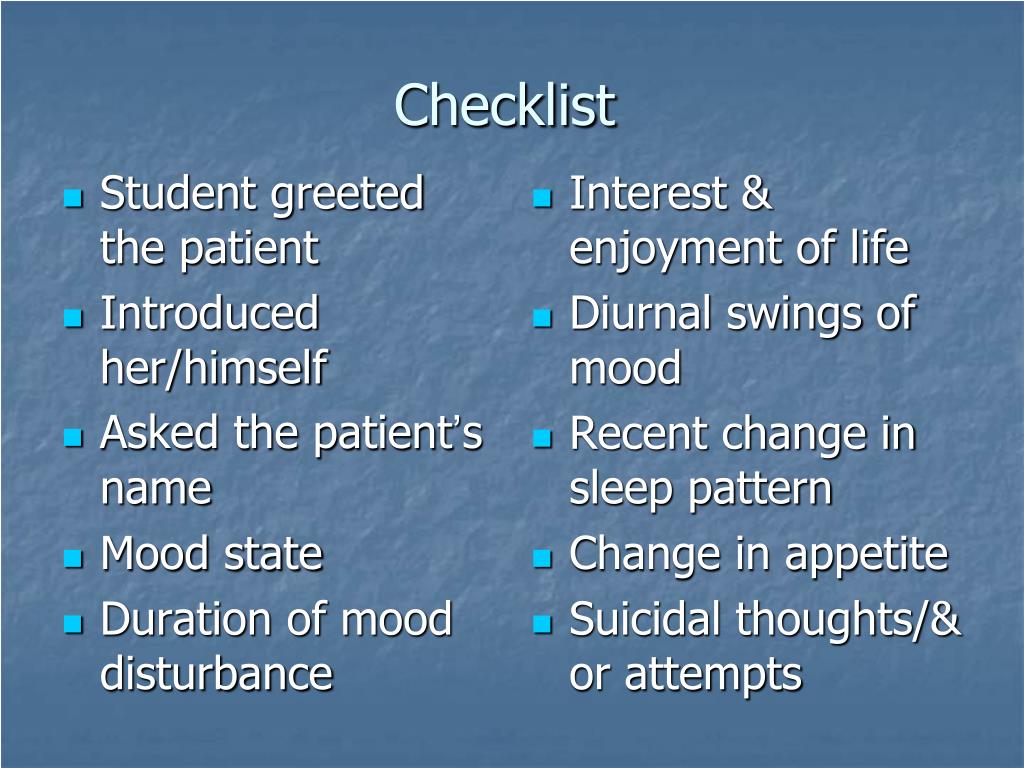 Checklist

- Student greeted the patient
- Introduced her/himself
- Asked the patient's name
- Mood state
- Duration of mood disturbance

- Interest & enjoyment of life
- Diurnal swings of mood
- Recent change in sleep pattern
- Change in appetite
- Suicidal thoughts/& or attempts